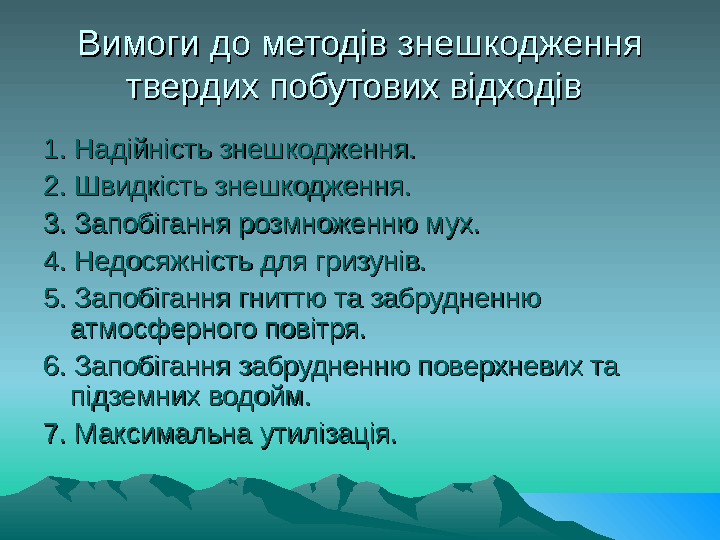 Вимоги до методів знешкодження твердих побутових відходів

1. Надійність знешкодження.
2. Швидкість знешкодження.
3. Запобігання розмноженню мух.
4. Недосяжність для гризунів.
5. Запобігання гниттю та забрудненню атмосферного повітря.
6. Запобігання забрудненню поверхневих та підземних водойм.
7. Максимальна утилізація.